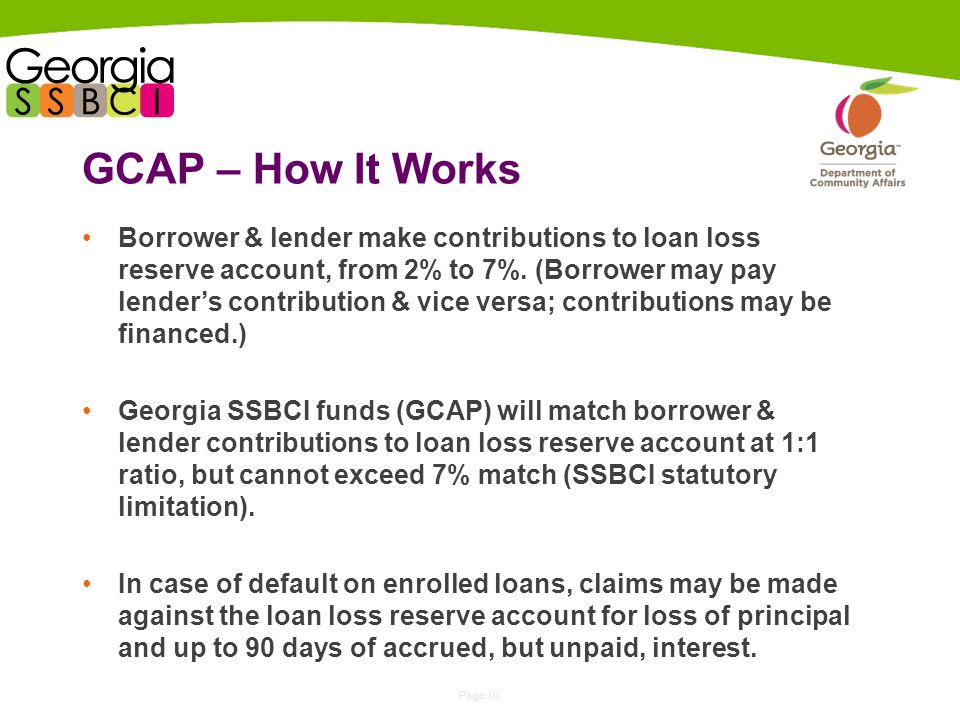 Georgia
SSBCI

Georgia™
Department of Community Affairs

GCAP – How It Works

• Borrower & lender make contributions to loan loss reserve account, from 2% to 7%. (Borrower may pay lender's contribution & vice versa; contributions may be financed.)

• Georgia SSBCI funds (GCAP) will match borrower & lender contributions to loan loss reserve account at 1:1 ratio, but cannot exceed 7% match (SSBCI statutory limitation).

• In case of default on enrolled loans, claims may be made against the loan loss reserve account for loss of principal and up to 90 days of accrued, but unpaid, interest.

Page 10